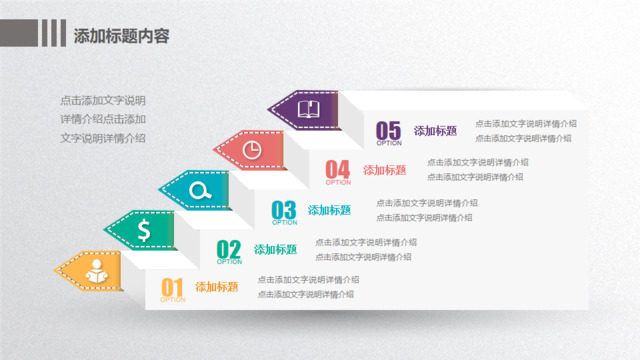 添加标题内容

点击添加文字说明详情介绍点击添加文字说明详情介绍

05 OPTION 添加标题
点击添加文字说明详情介绍
点击添加文字说明详情介绍

04 OPTION 添加标题
点击添加文字说明详情介绍
点击添加文字说明详情介绍

03 OPTION 添加标题
点击添加文字说明详情介绍
点击添加文字说明详情介绍

02 OPTION 添加标题
点击添加文字说明详情介绍
点击添加文字说明详情介绍

01 OPTION 添加标题
点击添加文字说明详情介绍
点击添加文字说明详情介绍